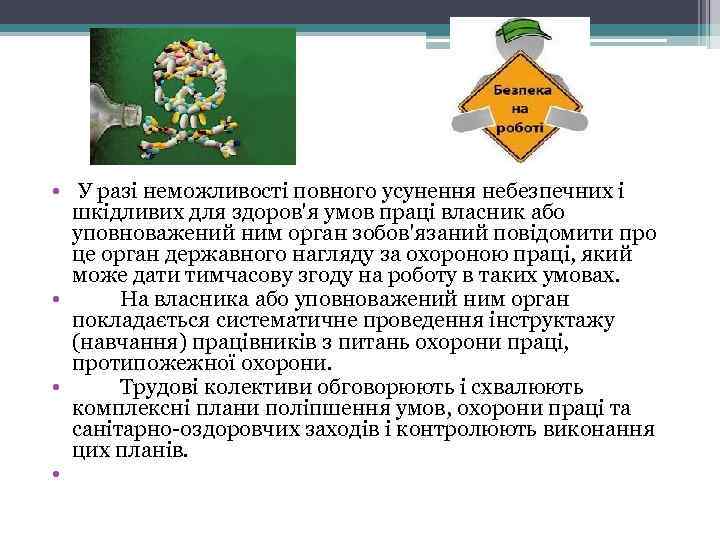 Безпека на роботі

• У разі неможливості повного усунення небезпечних і шкідливих для здоров'я умов праці власник або уповноважений ним орган зобов'язаний повідомити про це орган державного нагляду за охороною праці, який може дати тимчасову згоду на роботу в таких умовах.

• На власника або уповноважений ним орган покладається систематичне проведення інструктажу (навчання) працівників з питань охорони праці, протипожежної охорони.

• Трудові колективи обговорюють і схвалюють комплексні плани поліпшення умов, охорони праці та санітарно-оздоровчих заходів і контролюють виконання цих планів.

•